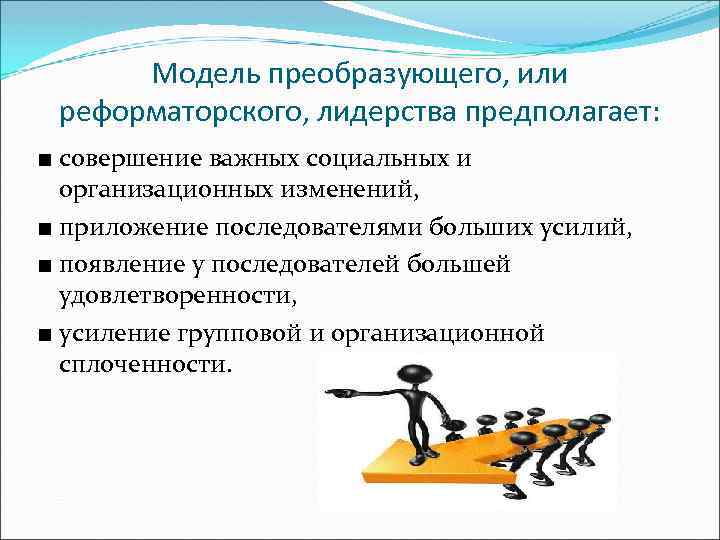 Модель преобразующего, или реформаторского, лидерства предполагает:

■ совершение важных социальных и организационных изменений,

■ приложение последователями больших усилий,

■ появление у последователей большей удовлетворенности,

■ усиление групповой и организационной сплоченности.